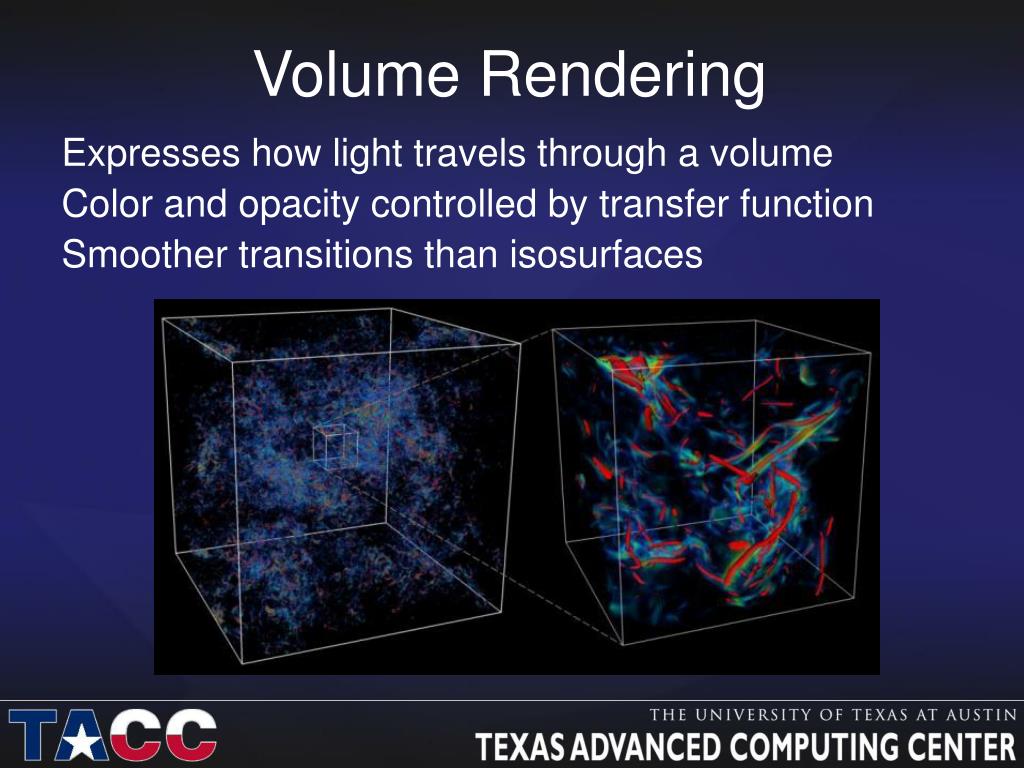 Volume Rendering

Expresses how light travels through a volume
Color and opacity controlled by transfer function
Smoother transitions than isosurfaces

TACC

THE UNIVERSITY OF TEXAS AT AUSTIN
TEXAS ADVANCED COMPUTING CENTER